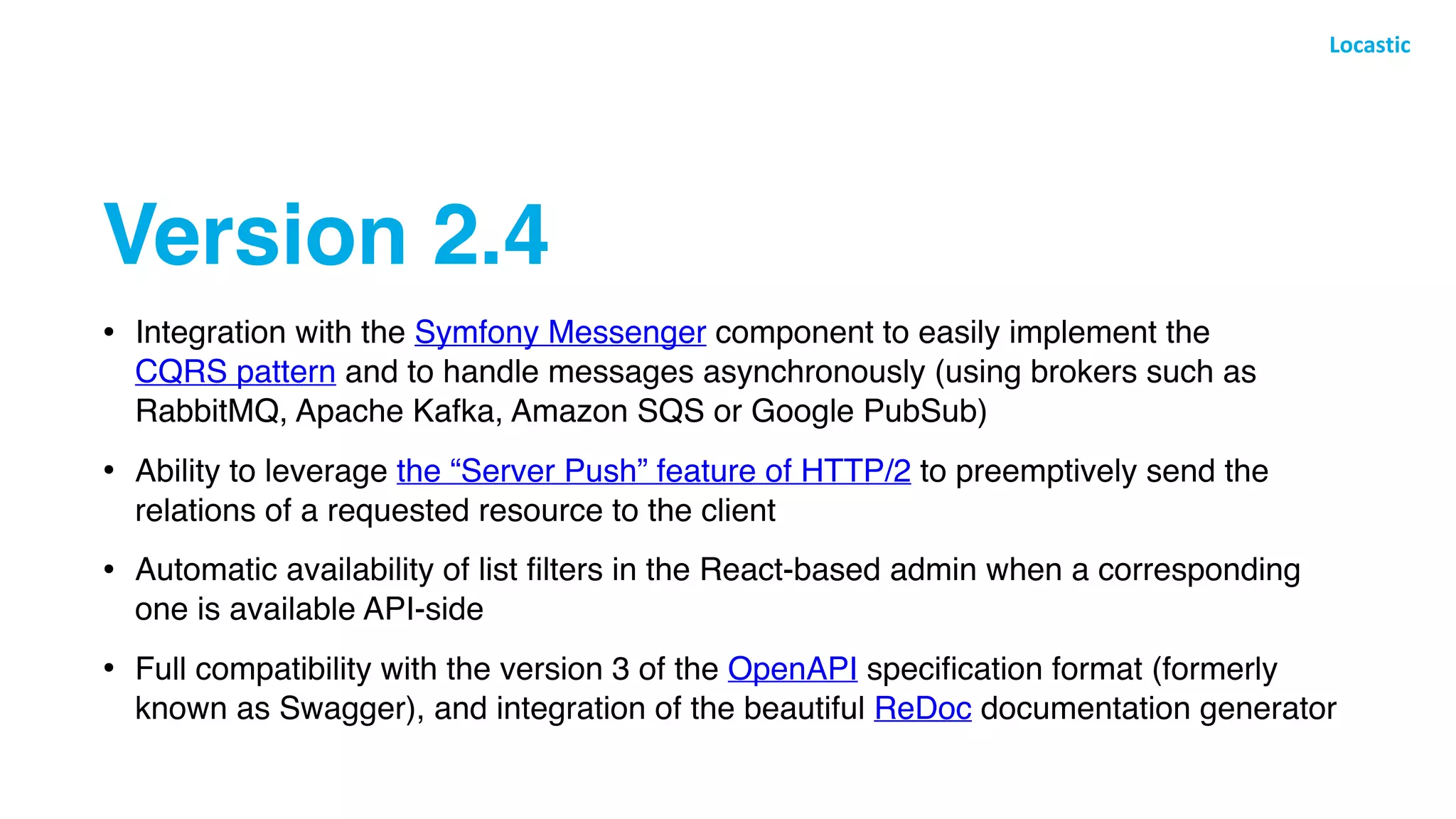 Locastic

Version 2.4

• Integration with the Symfony Messenger component to easily implement the CQRS pattern and to handle messages asynchronously (using brokers such as RabbitMQ, Apache Kafka, Amazon SQS or Google PubSub)

• Ability to leverage the “Server Push” feature of HTTP/2 to preemptively send the relations of a requested resource to the client

• Automatic availability of list filters in the React-based admin when a corresponding one is available API-side

• Full compatibility with the version 3 of the OpenAPI specification format (formerly known as Swagger), and integration of the beautiful ReDoc documentation generator